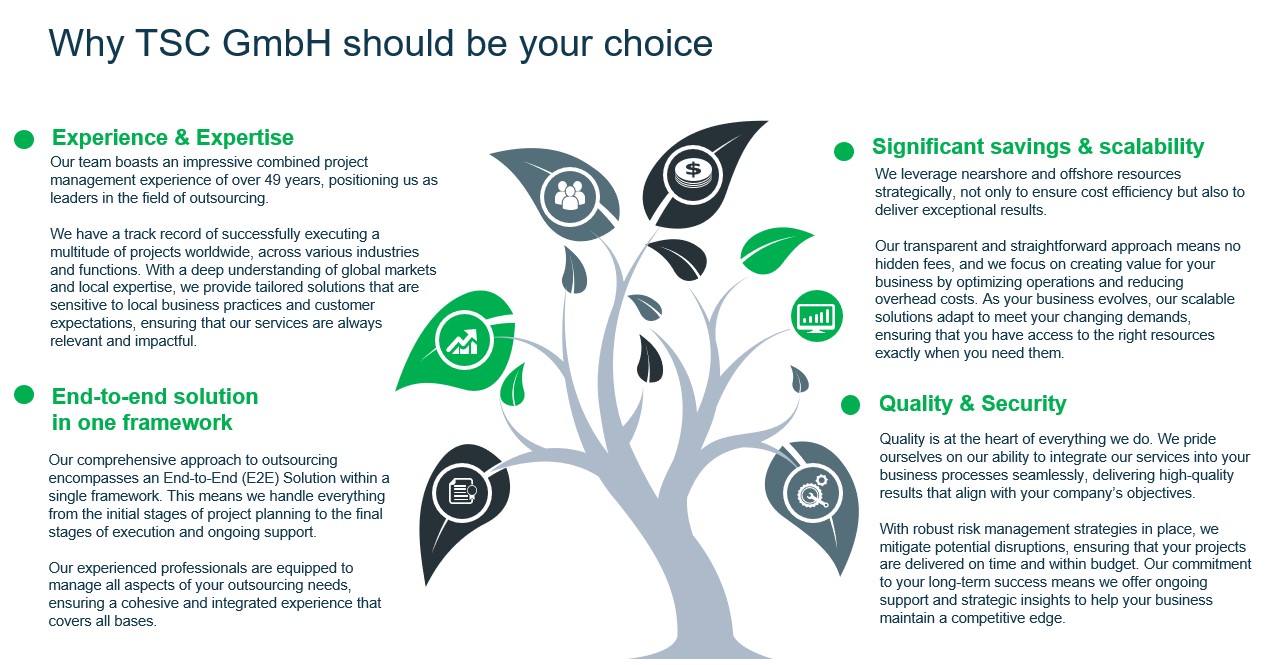 Why TSC GmbH should be your choice

Experience & Expertise

Our team boasts an impressive combined project management experience of over 49 years, positioning us as leaders in the field of outsourcing.

We have a track record of successfully executing a multitude of projects worldwide, across various industries and functions. With a deep understanding of global markets and local expertise, we provide tailored solutions that are sensitive to local business practices and customer expectations, ensuring that our services are always relevant and impactful.

End-to-end solution in one framework

Our comprehensive approach to outsourcing encompasses an End-to-End (E2E) Solution within a single framework. This means we handle everything from the initial stages of project planning to the final stages of execution and ongoing support.

Our experienced professionals are equipped to manage all aspects of your outsourcing needs, ensuring a cohesive and integrated experience that covers all bases.

Significant savings & scalability

We leverage nearshore and offshore resources strategically, not only to ensure cost efficiency but also to deliver exceptional results.

Our transparent and straightforward approach means no hidden fees, and we focus on creating value for your business by optimizing operations and reducing overhead costs. As your business evolves, our scalable solutions adapt to meet your changing demands, ensuring that you have access to the right resources exactly when you need them.

Quality & Security

Quality is at the heart of everything we do. We pride ourselves on our ability to integrate our services into your business processes seamlessly, delivering high-quality results that align with your company's objectives.

With robust risk management strategies in place, we mitigate potential disruptions, ensuring that your projects are delivered on time and within budget. Our commitment to your long-term success means we offer ongoing support and strategic insights to help your business maintain a competitive edge.